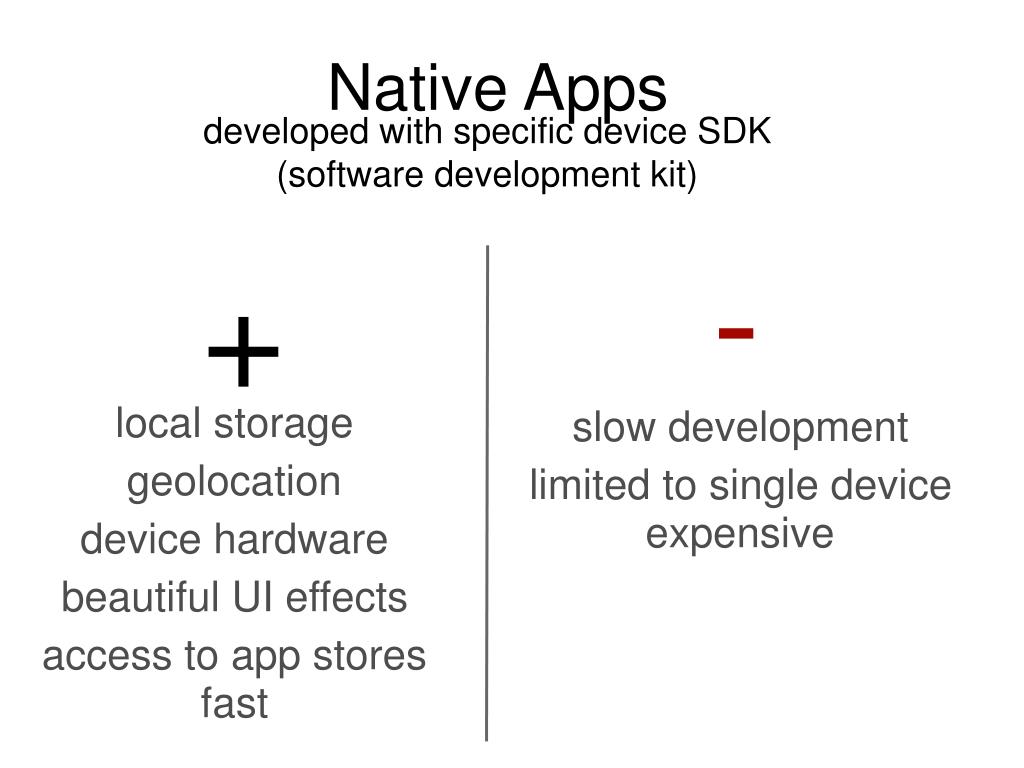 Native Apps
developed with specific device SDK
(software development kit)

+
local storage
geolocation
device hardware
beautiful UI effects
access to app stores
fast

-
slow development
limited to single device
expensive